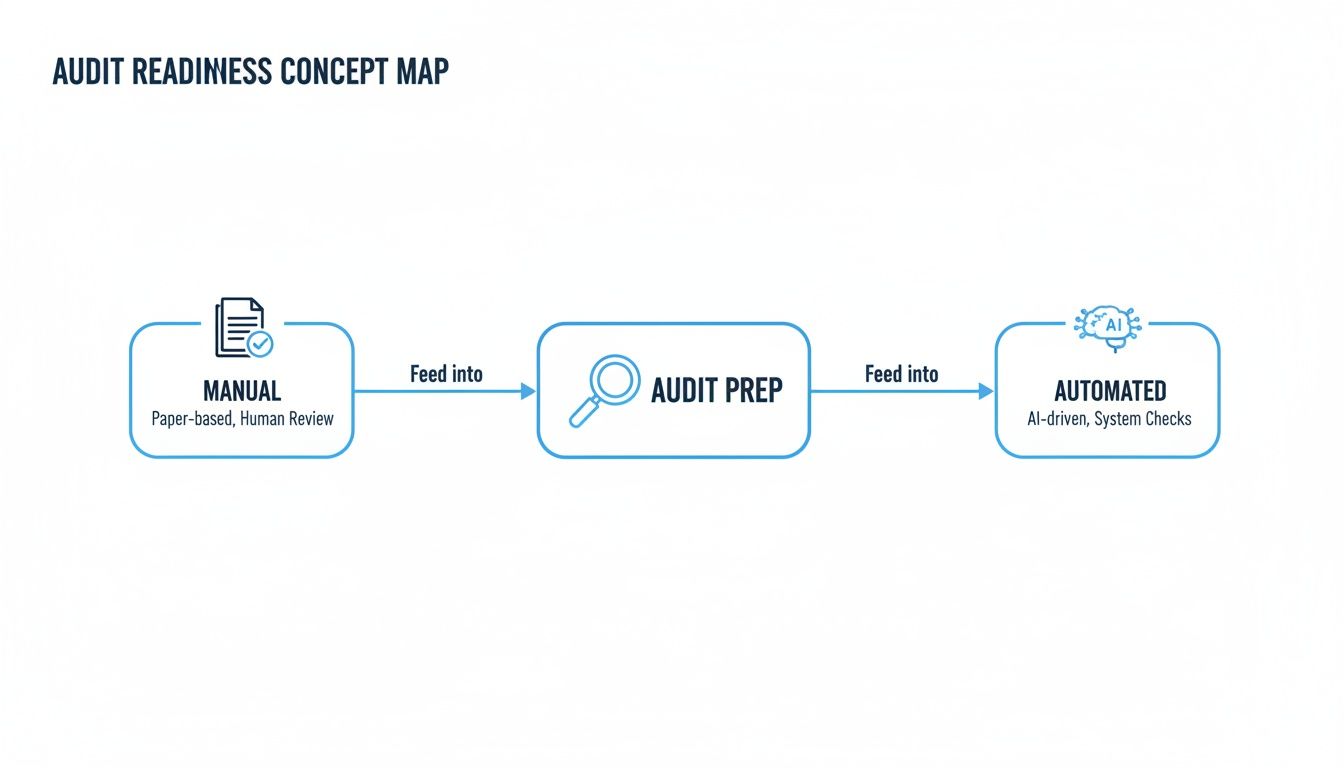 AUDIT READINESS CONCEPT MAP

MANUAL
Paper-based, Human Review

Feed into

AUDIT PREP

Feed into

AI

AUTOMATED
AI-driven, System Checks